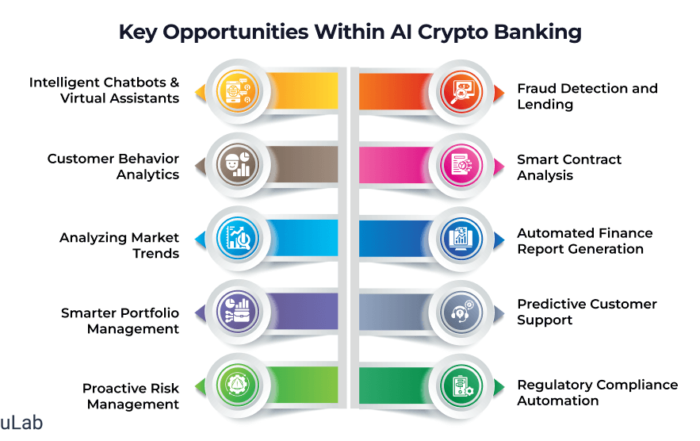 Key Opportunities Within AI Crypto Banking

Intelligent Chatbots & Virtual Assistants

Customer Behavior Analytics

Analyzing Market Trends

Smarter Portfolio Management

Proactive Risk Management

Fraud Detection and Lending

Smart Contract Analysis

Automated Finance Report Generation

Predictive Customer Support

Regulatory Compliance Automation

uLab